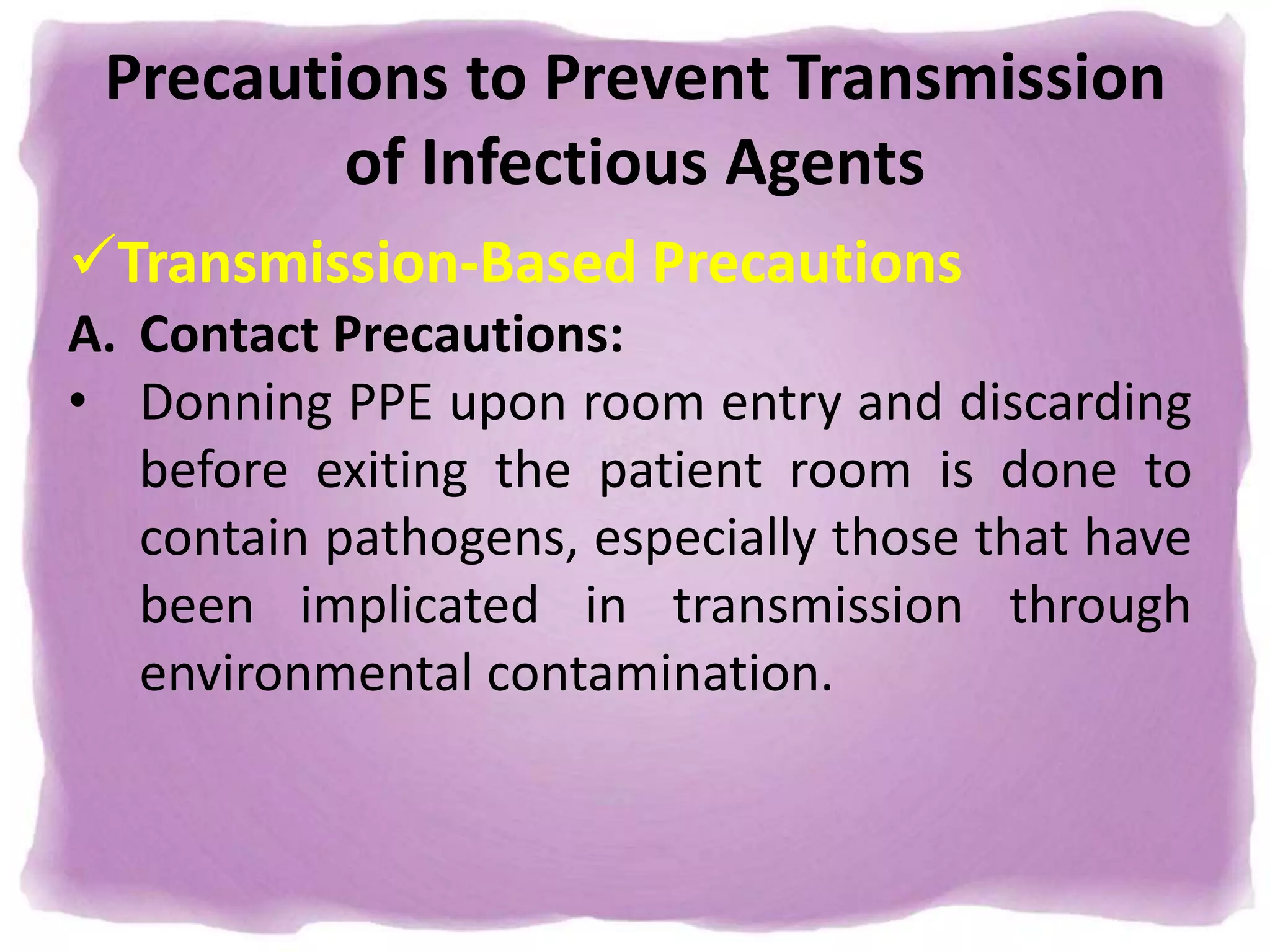 Precautions to Prevent Transmission of Infectious Agents

✓Transmission-Based Precautions

A. Contact Precautions:

• Donning PPE upon room entry and discarding before exiting the patient room is done to contain pathogens, especially those that have been implicated in transmission through environmental contamination.